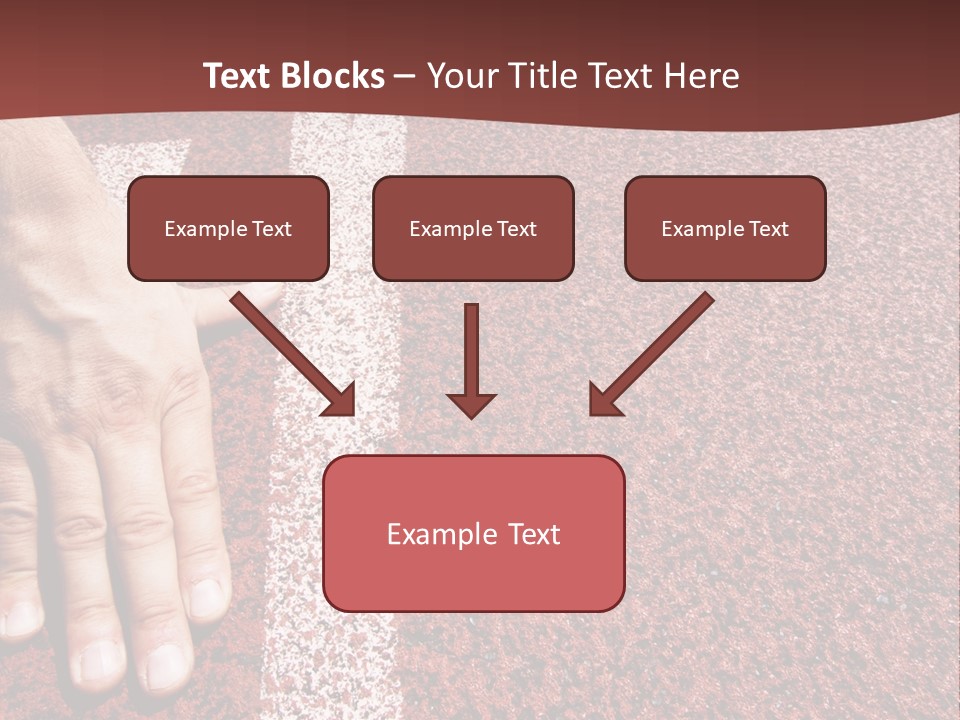 Text Blocks – Your Title Text Here

Example Text

Example Text

Example Text

Example Text